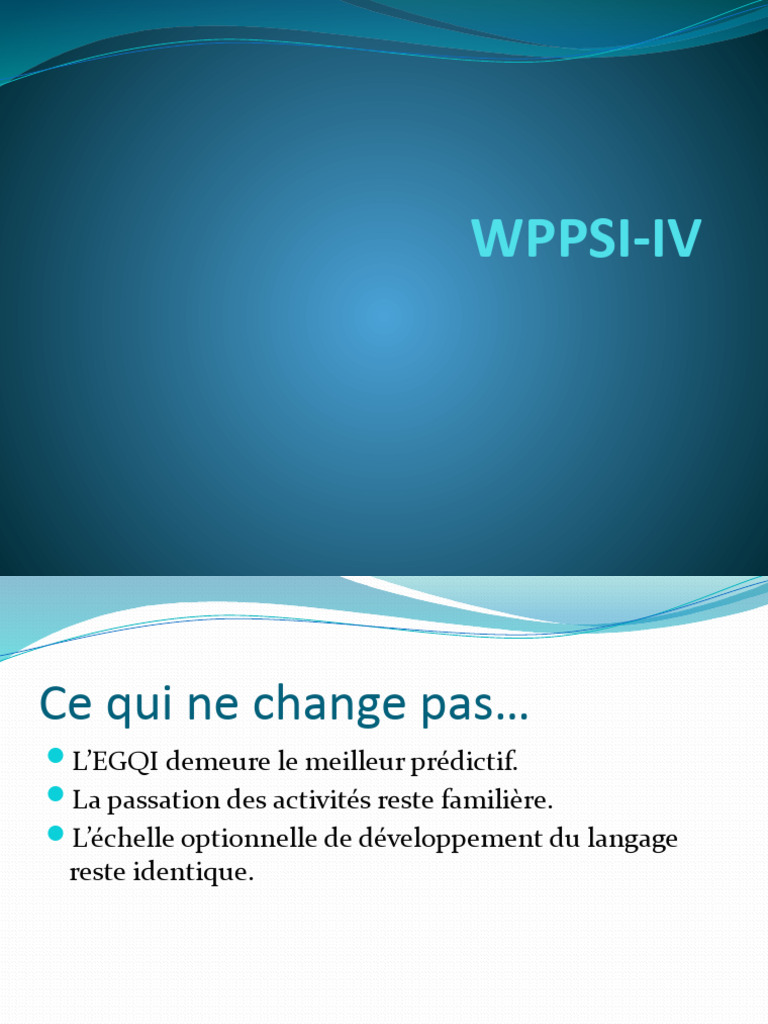 WPPSI-IV

Ce qui ne change pas…

L’EGQI demeure le meilleur prédictif.
La passation des activités reste familière.
L’échelle optionnelle de développement du langage reste identique.